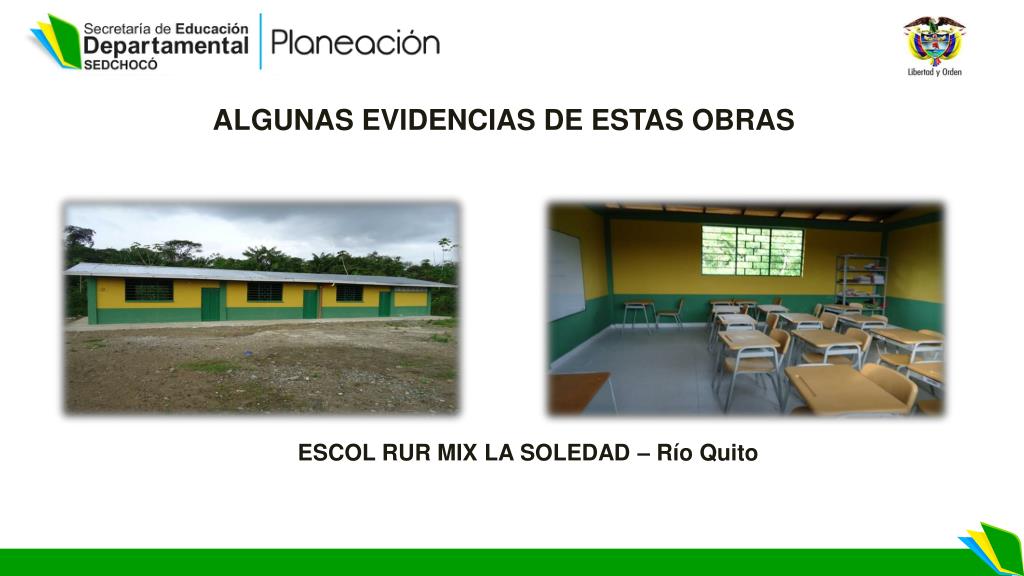 Secretaría de Educación
Departamental
SEDCHOCÓ

Planeación

Libertad y Orden

ALGUNAS EVIDENCIAS DE ESTAS OBRAS

ESCOL RUR MIX LA SOLEDAD – Río Quito